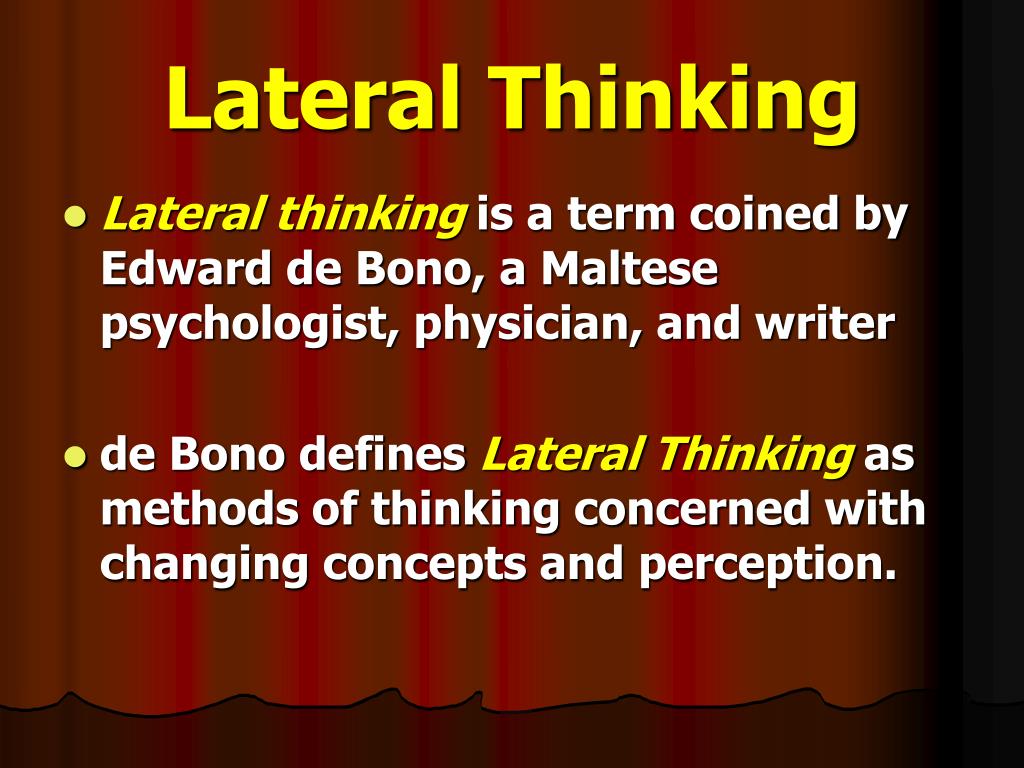 Lateral Thinking

- Lateral thinking is a term coined by Edward de Bono, a Maltese psychologist, physician, and writer

- de Bono defines Lateral Thinking as methods of thinking concerned with changing concepts and perception.